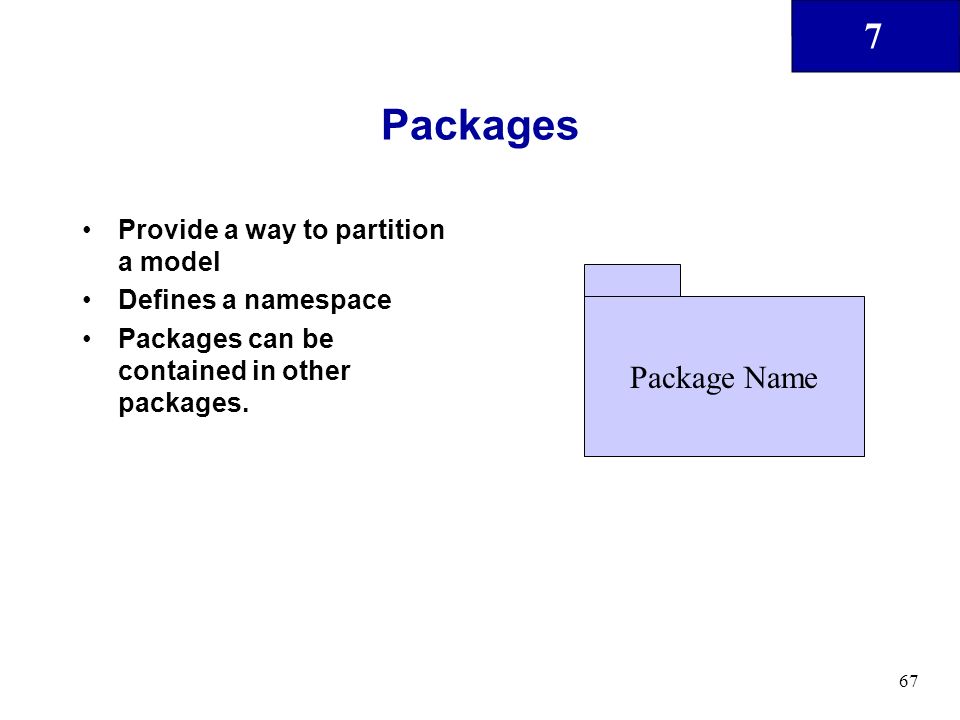 7

Packages

• Provide a way to partition a model
• Defines a namespace
• Packages can be contained in other packages.

Package Name

67